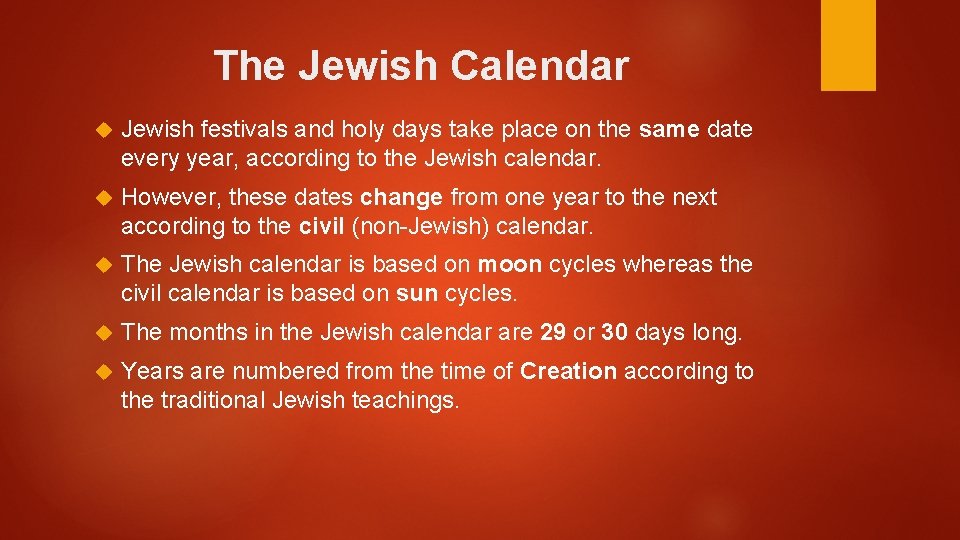 The Jewish Calendar

Jewish festivals and holy days take place on the same date every year, according to the Jewish calendar.

However, these dates change from one year to the next according to the civil (non-Jewish) calendar.

The Jewish calendar is based on moon cycles whereas the civil calendar is based on sun cycles.

The months in the Jewish calendar are 29 or 30 days long.

Years are numbered from the time of Creation according to the traditional Jewish teachings.